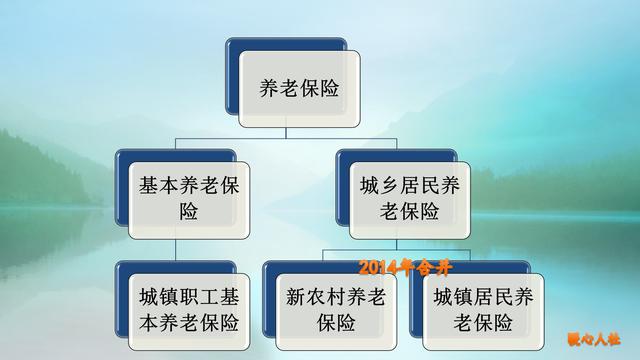 养老保险

基本养老保险

城乡居民养老保险

2014年合并

城镇职工基本养老保险

新农村养老保险

城镇居民养老保险

暖心人社